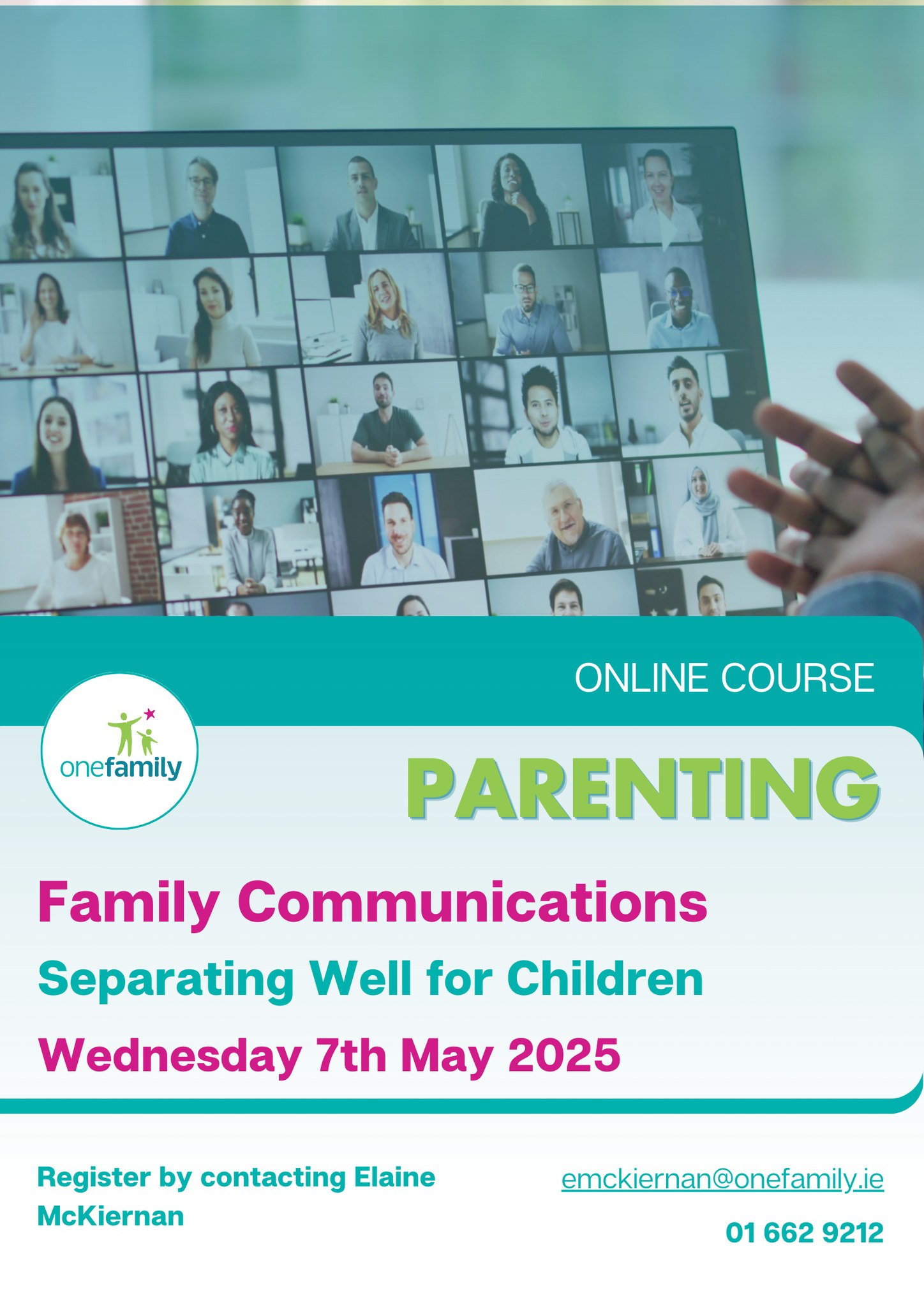 ONLINE COURSE

onefamily

PARENTING

Family Communications

Separating Well for Children

Wednesday 7th May 2025

Register by contacting Elaine McKiernan

emckiernan@onefamily.ie

01 662 9212